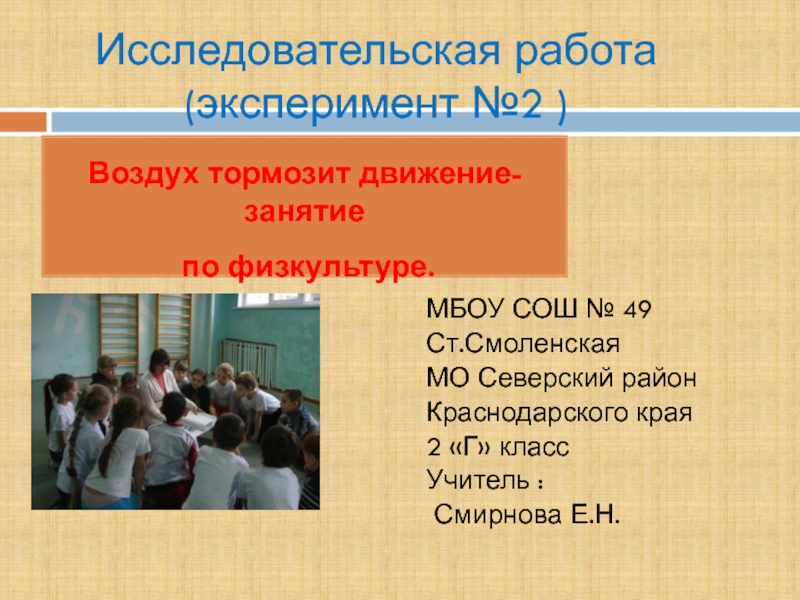 Исследовательская работа
(эксперимент №2 )

Воздух тормозит движение-занятие

по физкультуре.

МБОУ СОШ № 49
Ст.Смоленская
МО Северский район
Краснодарского края
2 «Г» класс
Учитель :
Смирнова Е.Н.